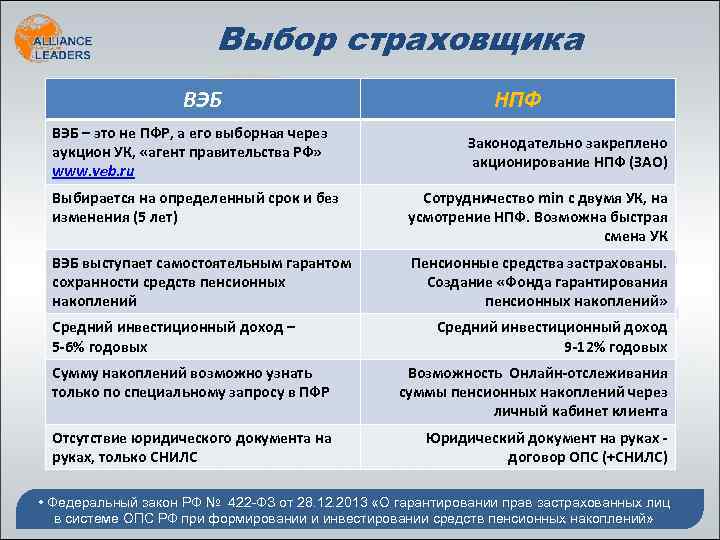 ALLIANCE LEADERS

Выбор страховщика

| ВЭБ | НПФ |
|---|---|
| ВЭБ – это не ПФР, а его выборная через аукцион УК, «агент правительства РФ» www.veb.ru | Законодательно закреплено акционирование НПФ (ЗАО) |
| Выбирается на определенный срок и без изменения (5 лет) | Сотрудничество min с двумя УК, на усмотрение НПФ. Возможна быстрая смена УК |
| ВЭБ выступает самостоятельным гарантом сохранности средств пенсионных накоплений | Пенсионные средства застрахованы. Создание «Фонда гарантирования пенсионных накоплений» |
| Средний инвестиционный доход – 5-6% годовых | Средний инвестиционный доход 9-12% годовых |
| Сумму накоплений возможно узнать только по специальному запросу в ПФР | Возможность Онлайн-отслеживания суммы пенсионных накоплений через личный кабинет клиента |
| Отсутствие юридического документа на руках, только СНИЛС | Юридический документ на руках - договор ОПС (+СНИЛС) |

• Федеральный закон РФ № 422-ФЗ от 28.12.2013 «О гарантировании прав застрахованных лиц в системе ОПС РФ при формировании и инвестировании средств пенсионных накоплений»